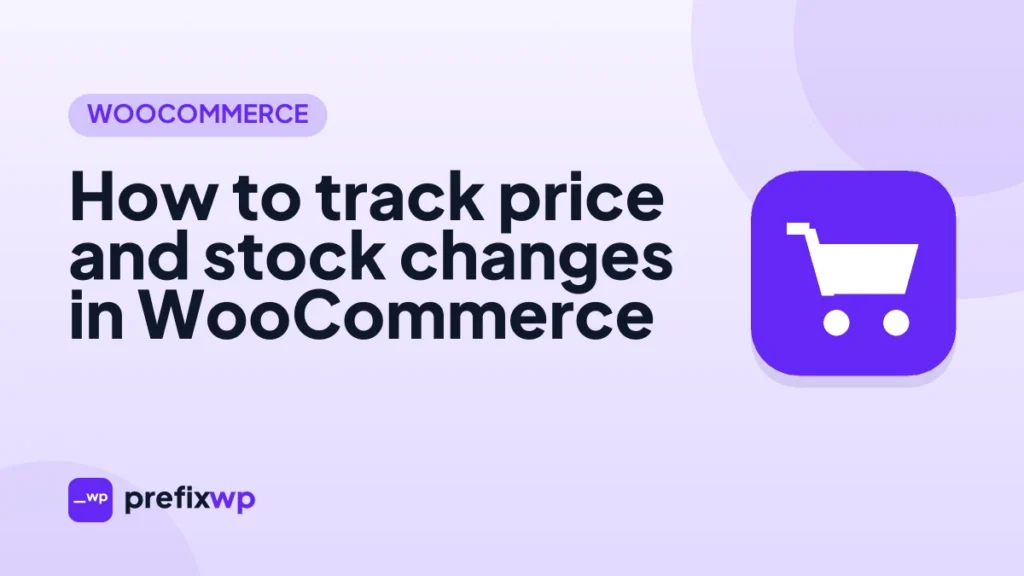 WOOCOMMERCE

How to track price and stock changes in WooCommerce

_wp prefixwp